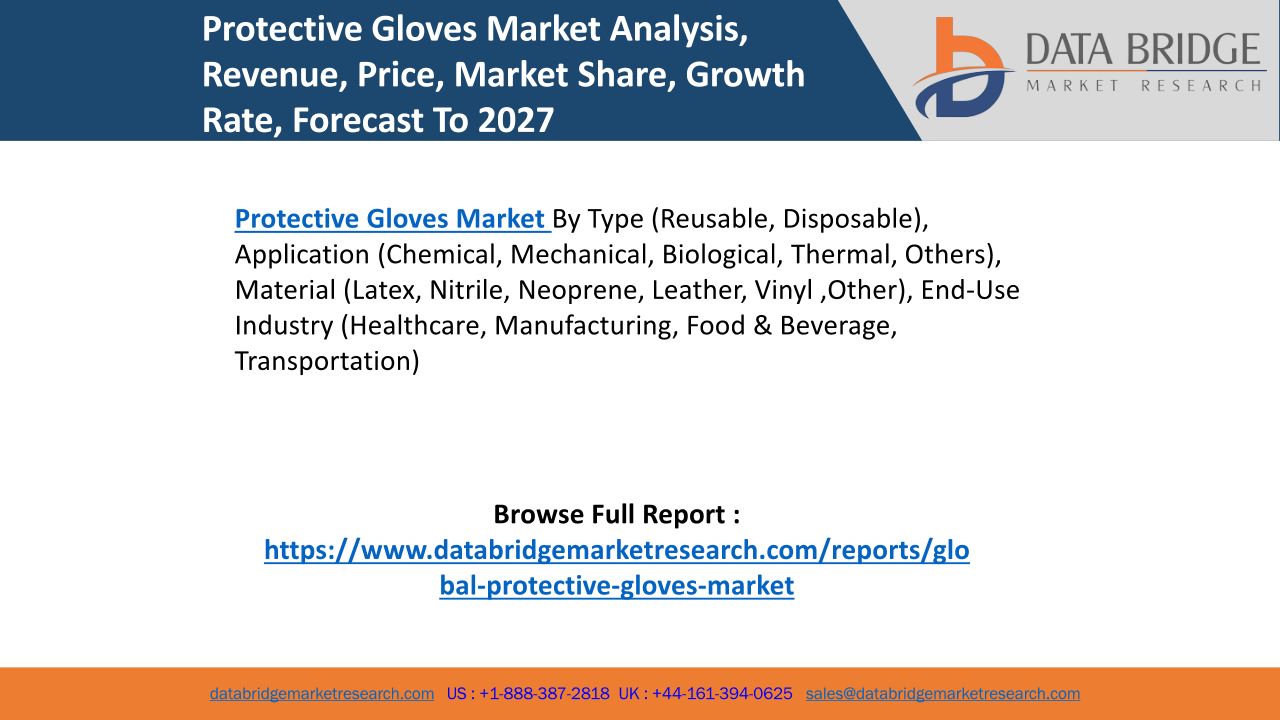 Protective Gloves Market Analysis, Revenue, Price, Market Share, Growth Rate, Forecast To 2027

DATA BRIDGE
MARKET RESEARCH

Protective Gloves Market By Type (Reusable, Disposable), Application (Chemical, Mechanical, Biological, Thermal, Others), Material (Latex, Nitrile, Neoprene, Leather, Vinyl ,Other), End-Use Industry (Healthcare, Manufacturing, Food & Beverage, Transportation)

Browse Full Report :
https://www.databridgemarketresearch.com/reports/global-protective-gloves-market

databridgemarketresearch.com US : +1-888-387-2818 UK : +44-161-394-0625 sales@databridgemarketresearch.com